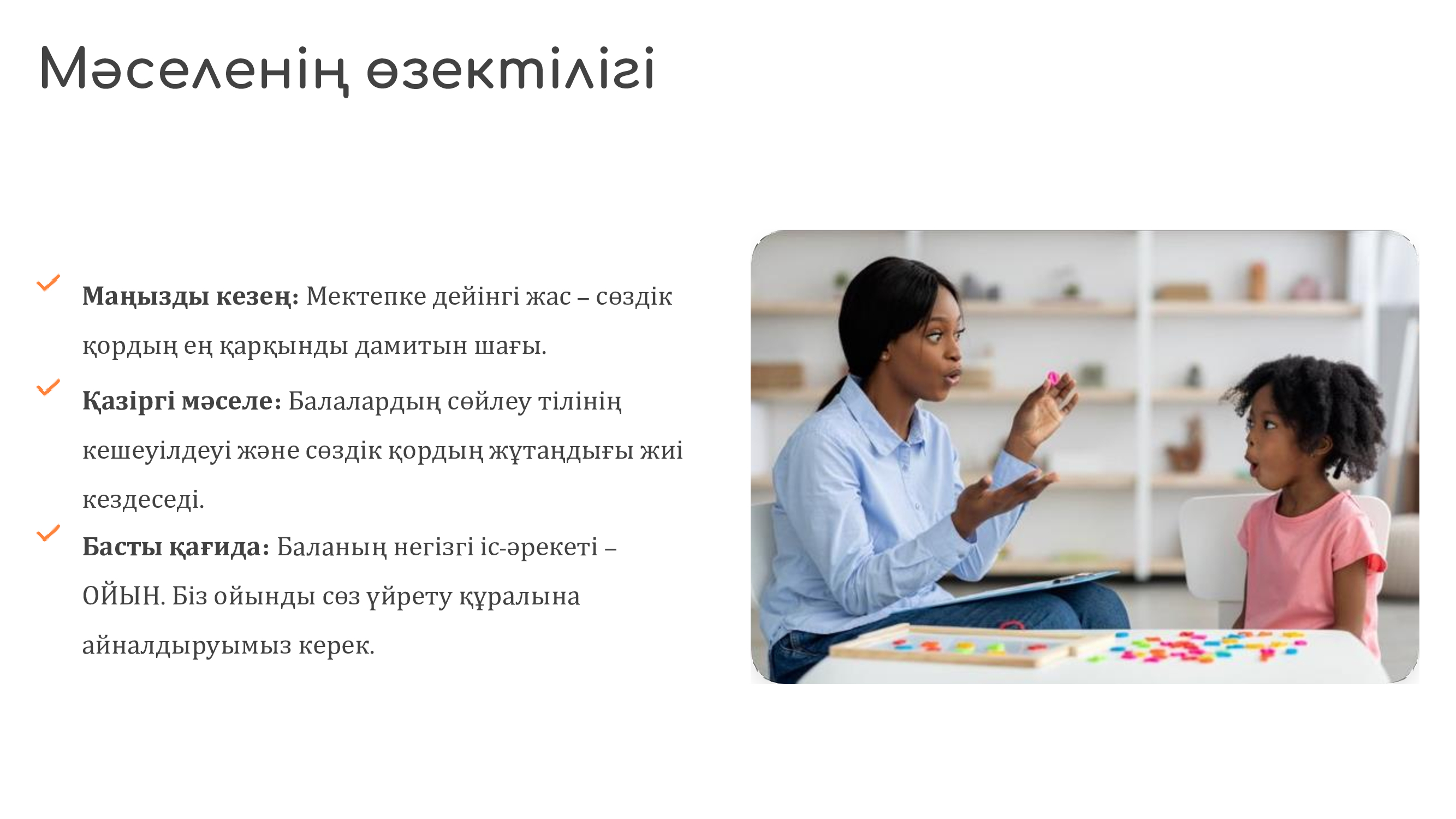 Мәселенің өзектілігі

Маңызды кезең: Мектепке дейінгі жас – сөздік қордың ең қарқынды дамитын шағы.

Қазіргі мәселе: Балалардың сөйлеу тілінің кешеуілдеуі және сөздік қордың жұтаңдығы жиі кездеседі.

Басты қағида: Баланың негізгі іс-әрекеті – ОЙЫН. Біз ойынды сөз үйрету құралына айналдыруымыз керек.